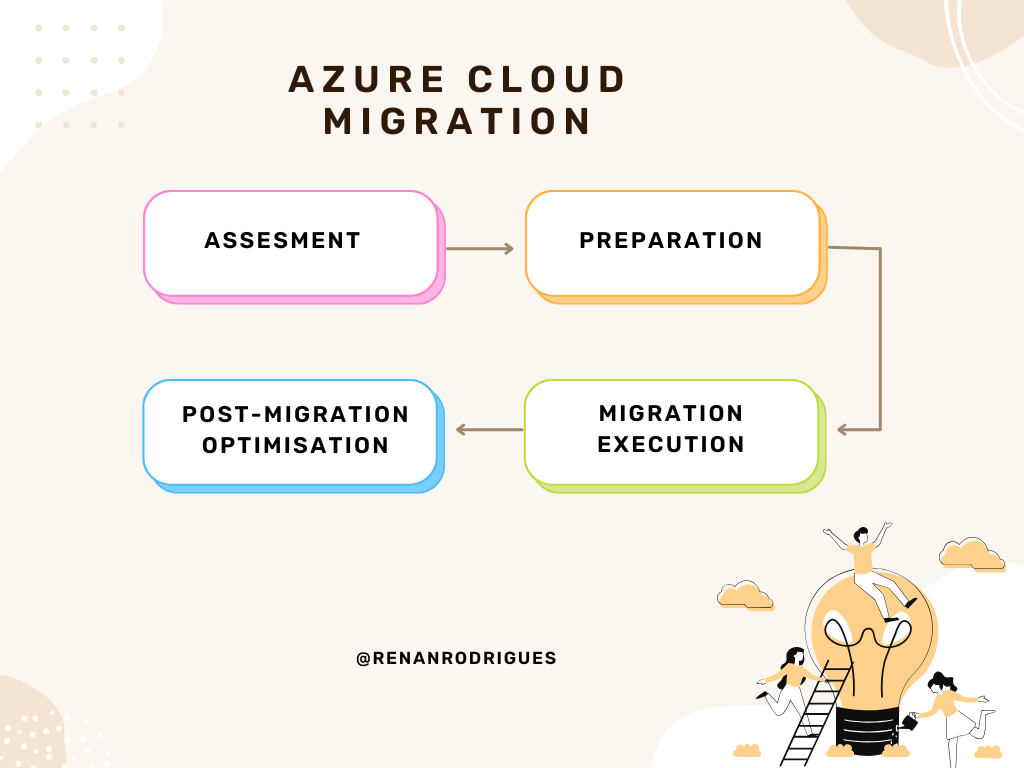 AZURE CLOUD MIGRATION

ASSESMENT

PREPARATION

MIGRATION EXECUTION

POST-MIGRATION OPTIMISATION

@RENANRODRIGUES